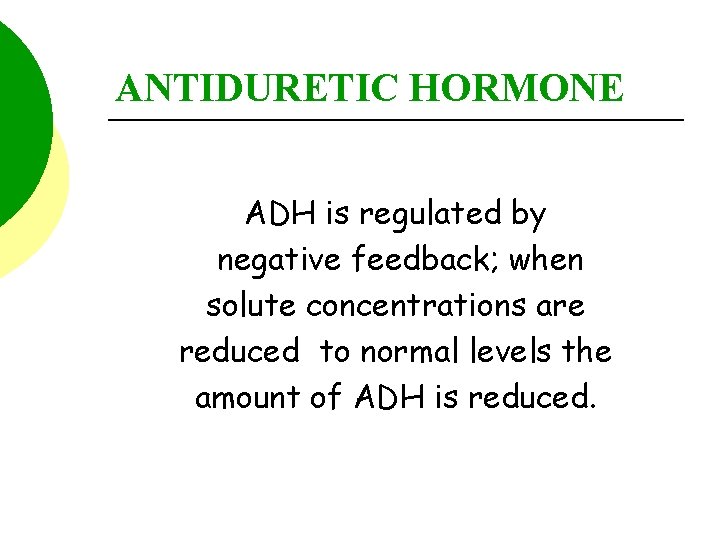 ANTIDURETIC HORMONE

ADH is regulated by negative feedback; when solute concentrations are reduced to normal levels the amount of ADH is reduced.